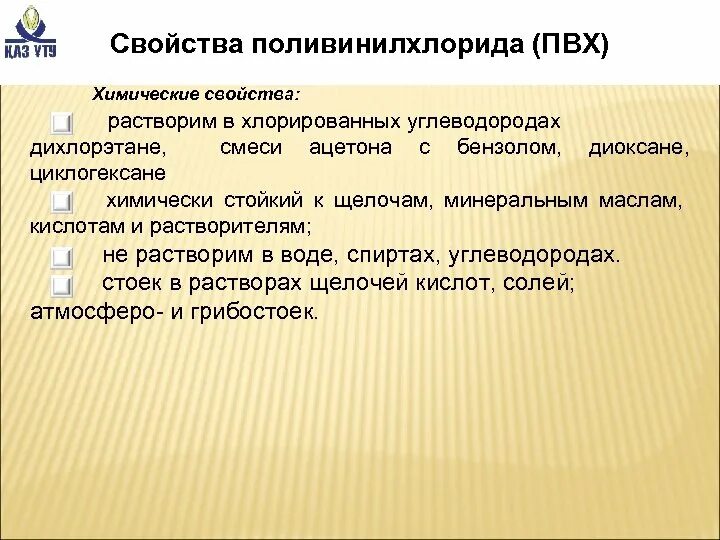 КАЗ УТУ

Свойства поливинилхлорида (ПВХ)

Химические свойства:

растворим в хлорированных углеводородах дихлорэтане, смеси ацетона с бензолом, диоксане, циклогексане

химически стойкий к щелочам, минеральным маслам, кислотам и растворителям;

не растворим в воде, спиртах, углеводородах.

стоек в растворах щелочей кислот, солей; атмосферо- и грибостоек.